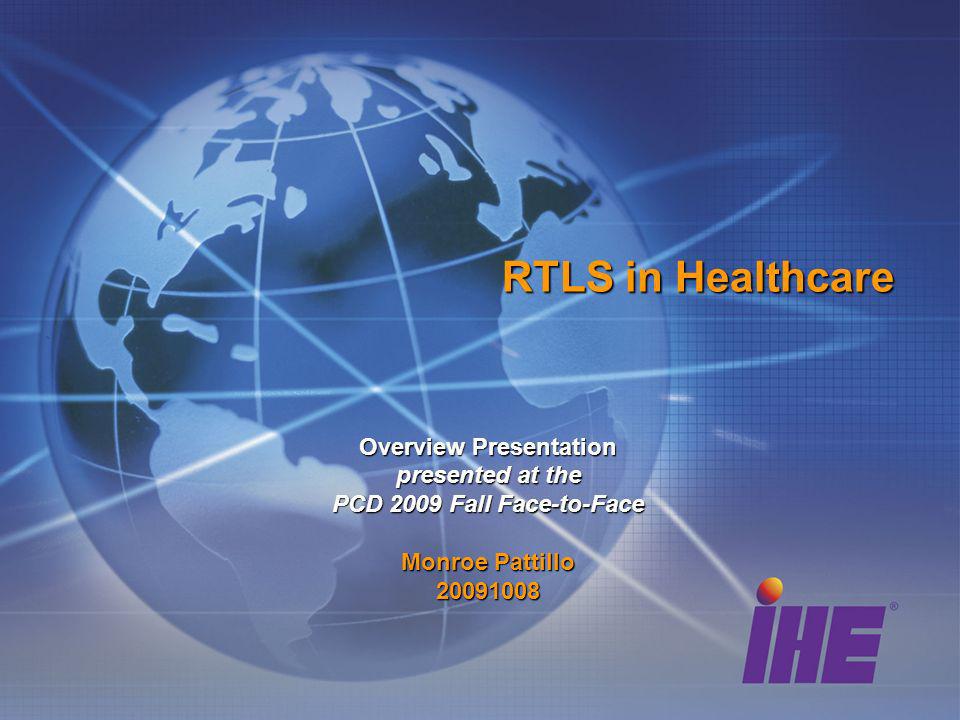 RTLS in Healthcare

Overview Presentation
presented at the
PCD 2009 Fall Face-to-Face

Monroe Pattillo
20091008

IHE®